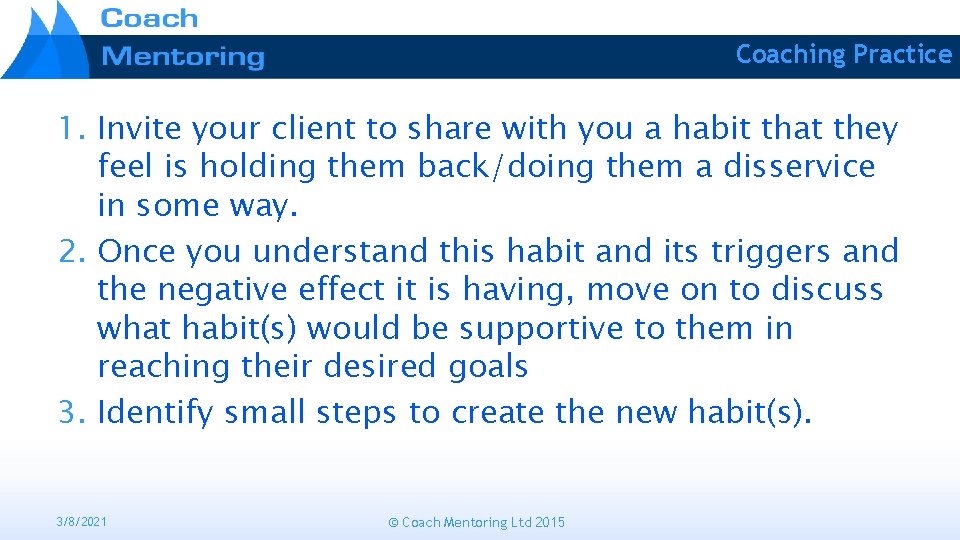 Coach
Mentoring

Coaching Practice

1. Invite your client to share with you a habit that they feel is holding them back/doing them a disservice in some way.
2. Once you understand this habit and its triggers and the negative effect it is having, move on to discuss what habit(s) would be supportive to them in reaching their desired goals
3. Identify small steps to create the new habit(s).

3/8/2021

© Coach Mentoring Ltd 2015